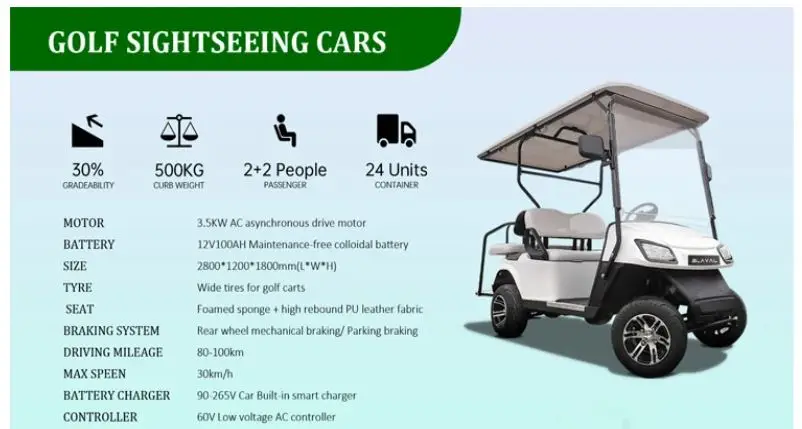 GOLF SIGHTSEEING CARS

30%
GRADEABILITY

500KG
CURB WEIGHT

2+2 People
PASSENGER

24 Units
CONTAINER

| | |
|---|---|
| MOTOR | 3.5KW AC asynchronous drive motor |
| BATTERY | 12V100AH Maintenance-free colloidal battery |
| SIZE | 2800*1200*1800mm(L*W*H) |
| TYRE | Wide tires for golf carts |
| SEAT | Foamed sponge + high rebound PU leather fabric |
| BRAKING SYSTEM | Rear wheel mechanical braking/ Parking braking |
| DRIVING MILEAGE | 80-100km |
| MAX SPEEN | 30km/h |
| BATTERY CHARGER | 90-265V Car Built-in smart charger |
| CONTROLLER | 60V Low voltage AC controller |

LAVAL